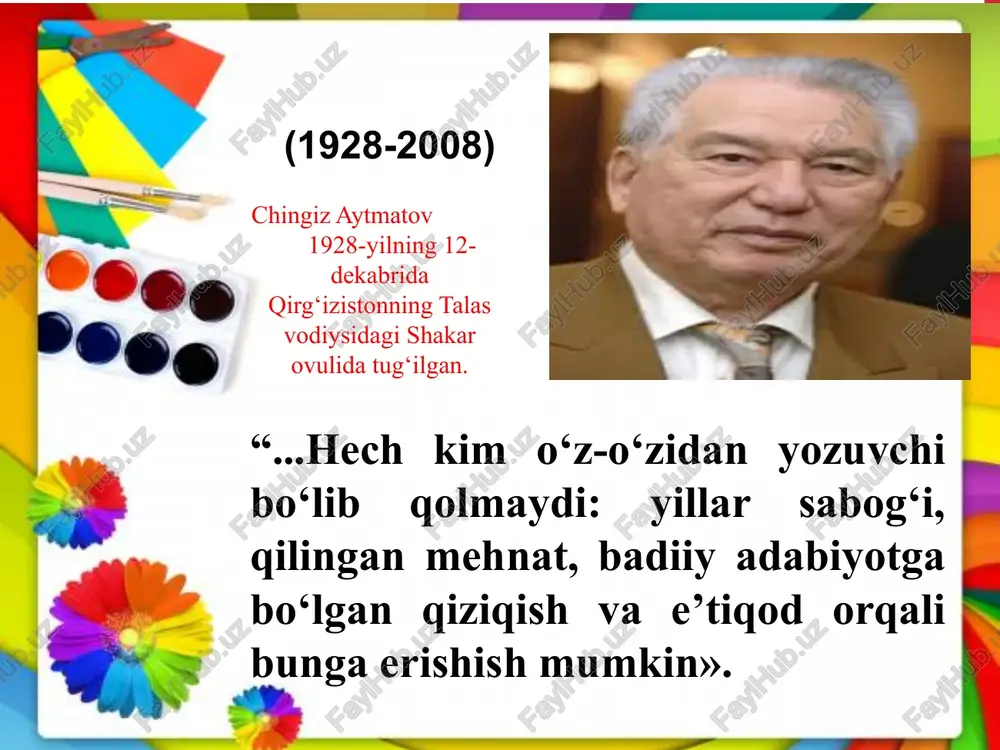 (1928-2008)

Chingiz Aytmatov 1928-yilning 12-dekabrida Qirg‘izistonning Talas vodiysidagi Shakar ovulida tug‘ilgan.

“...Hech kim o‘z-o‘zidan yozuvchi bo‘lib qolmaydi: yillar sabog‘i, qilingan mehnat, badiiy adabiyotga bo‘lgan qiziqish va e’tiqod orqali bunga erishish mumkin».

FaylHub.uz